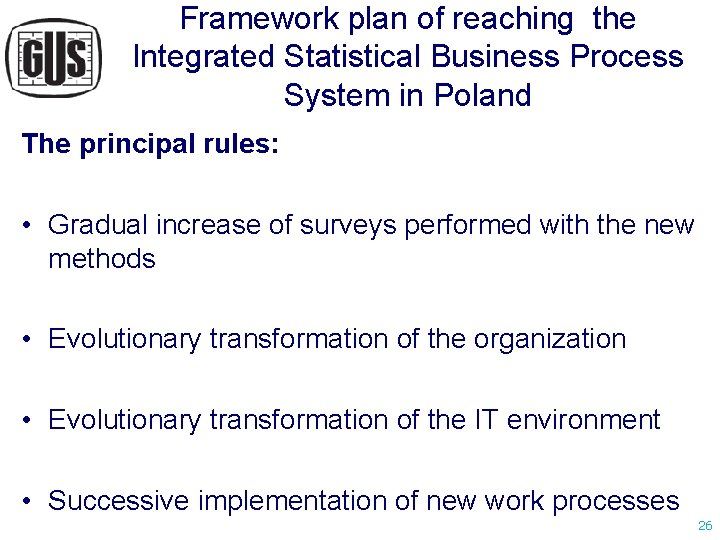 GUS

Framework plan of reaching the Integrated Statistical Business Process System in Poland

The principal rules:

• Gradual increase of surveys performed with the new methods

• Evolutionary transformation of the organization

• Evolutionary transformation of the IT environment

• Successive implementation of new work processes

26